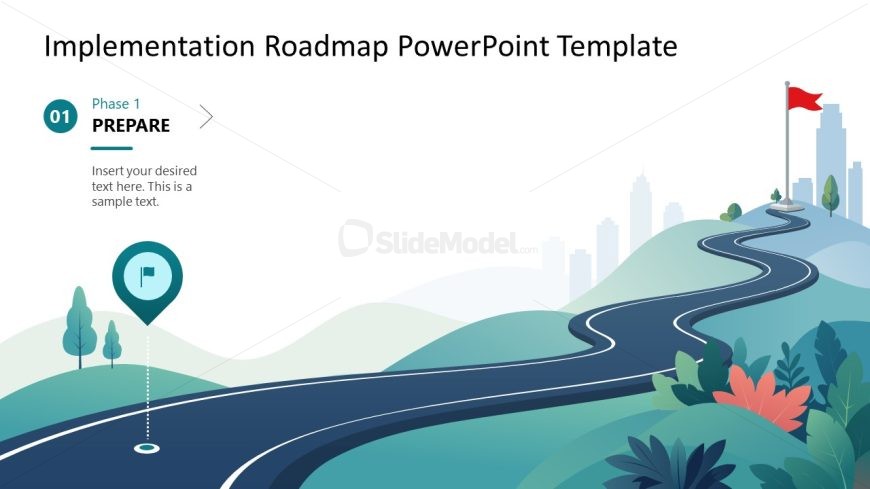 Implementation Roadmap PowerPoint Template

01

Phase 1

PREPARE

Insert your desired text here. This is a sample text.

SlideModel.com